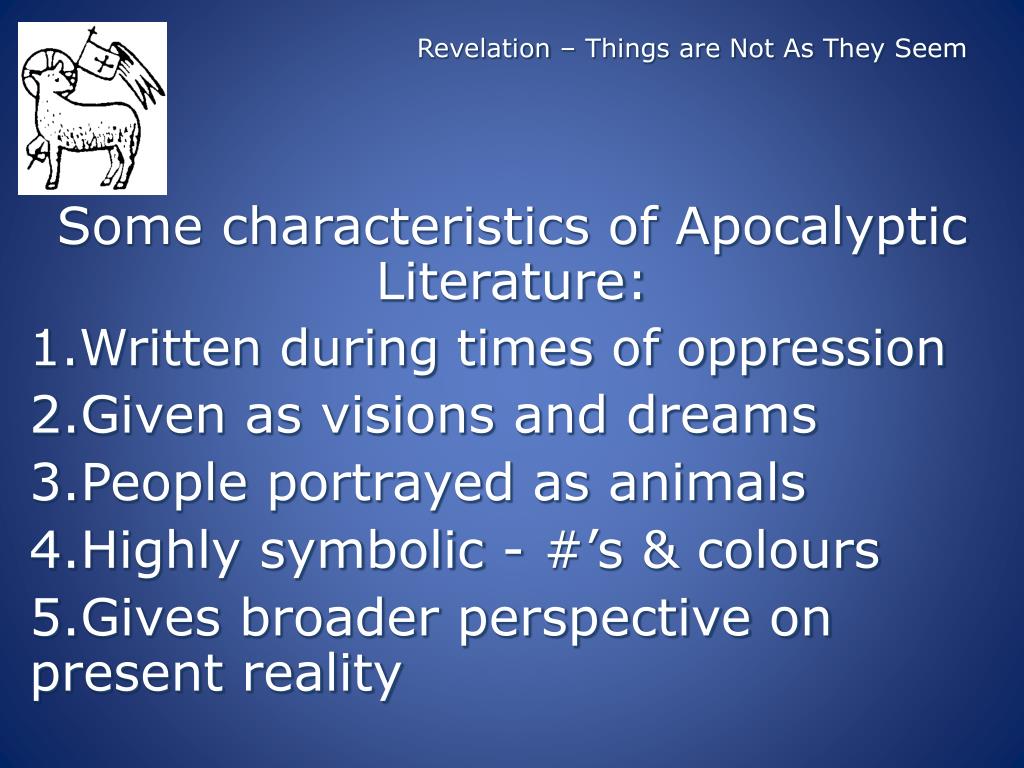 Revelation – Things are Not As They Seem

Some characteristics of Apocalyptic Literature:

1.Written during times of oppression

2.Given as visions and dreams

3.People portrayed as animals

4.Highly symbolic - #’s & colours

5.Gives broader perspective on present reality